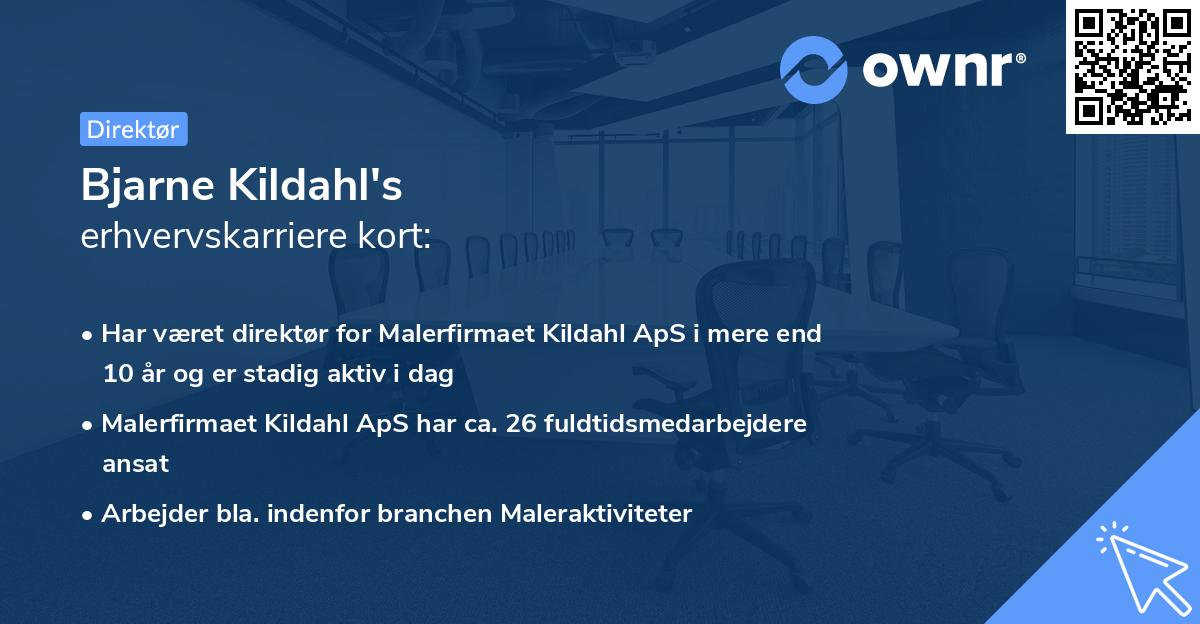 ownr®

Direktør

Bjarne Kildahl's
erhvervskarriere kort:

• Har været direktør for Malerfirmaet Kildahl ApS i mere end 10 år og er stadig aktiv i dag
• Malerfirmaet Kildahl ApS har ca. 26 fuldtidsmedarbejdere ansat
• Arbejder bla. indenfor branchen Maleraktiviteter